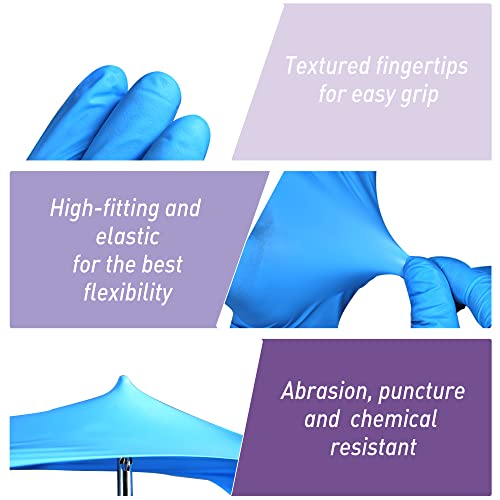 Textured fingertips
for easy grip

High-fitting and
elastic
for the best
flexibility

Abrasion, puncture
and chemical
resistant